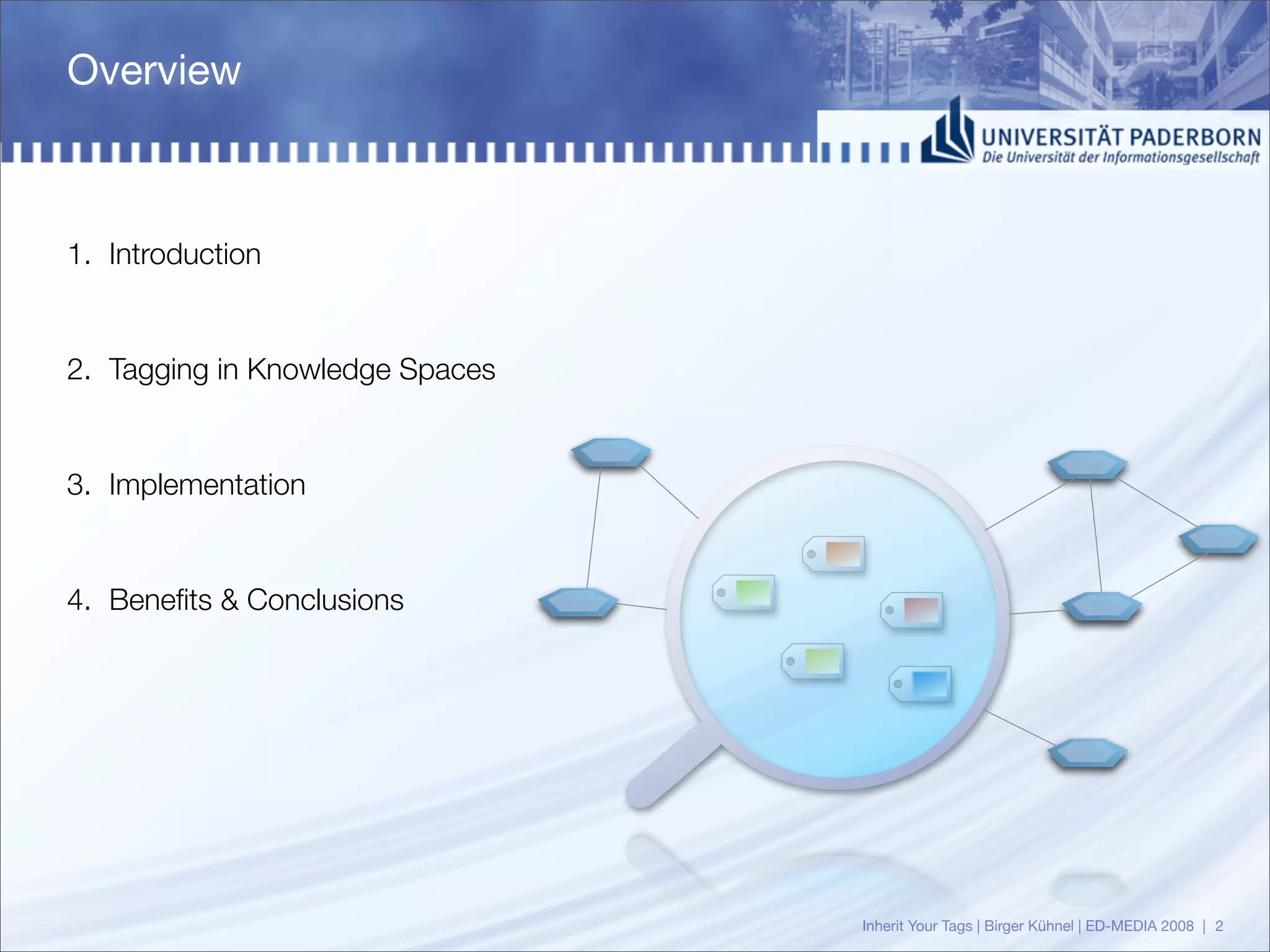 Overview

UNIVERSITÄT PADERBORN
Die Universität der Informationsgesellschaft

1. Introduction

2. Tagging in Knowledge Spaces

3. Implementation

4. Benefits & Conclusions

Inherit Your Tags | Birger Kühnel | ED-MEDIA 2008 | 2